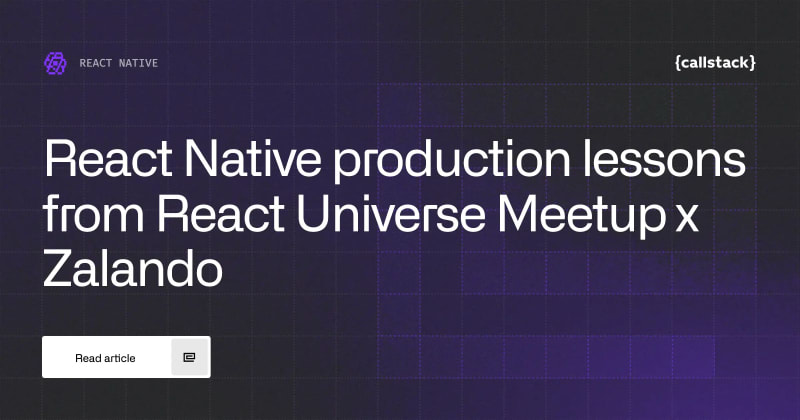 REACT NATIVE

{callstack}

React Native production lessons from React Universe Meetup x Zalando

Read article